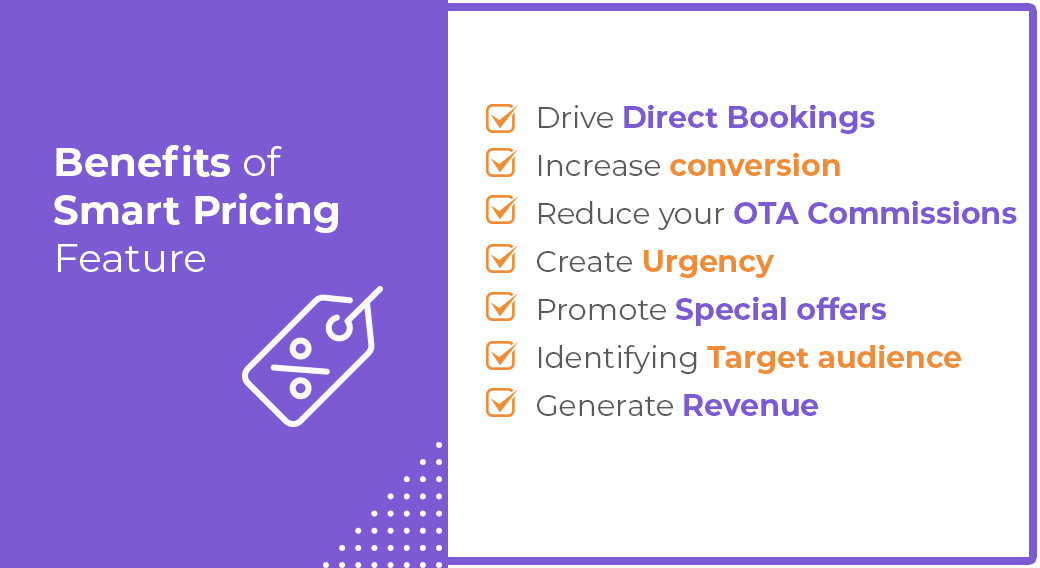 Benefits of Smart Pricing Feature

Drive Direct Bookings
Increase conversion
Reduce your OTA Commissions
Create Urgency
Promote Special offers
Identifying Target audience
Generate Revenue